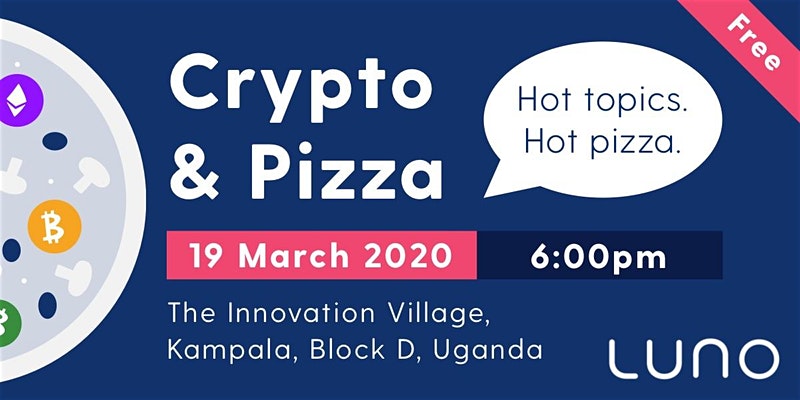 Free

Crypto & Pizza

Hot topics. Hot pizza.

19 March 2020

6:00pm

The Innovation Village, Kampala, Block D, Uganda

LUNO